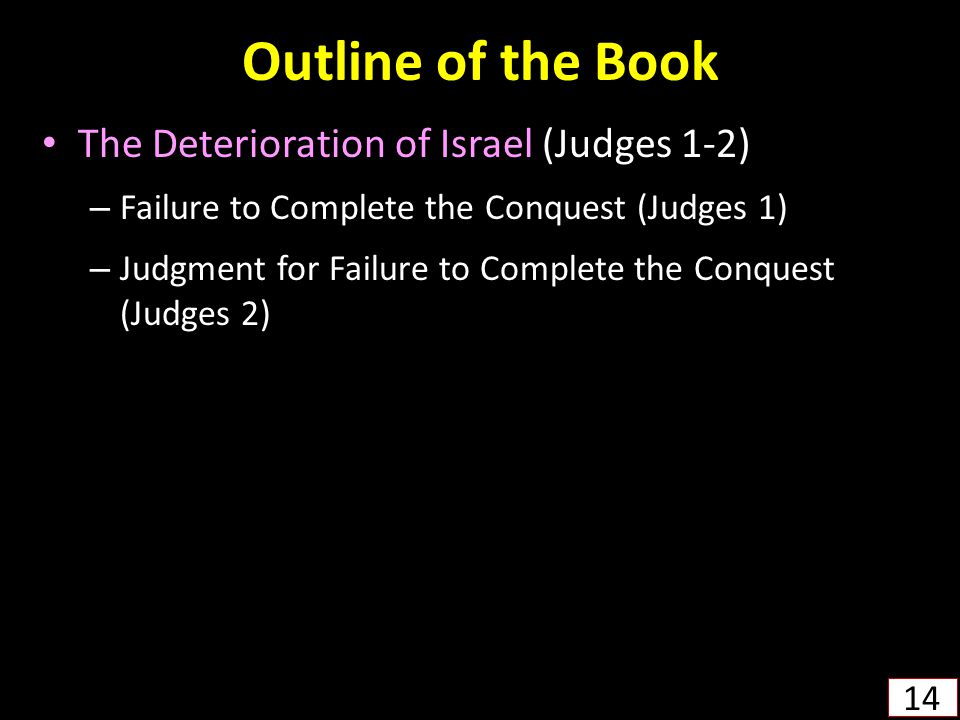 Outline of the Book

• The Deterioration of Israel (Judges 1-2)
  – Failure to Complete the Conquest (Judges 1)
  – Judgment for Failure to Complete the Conquest (Judges 2)

14